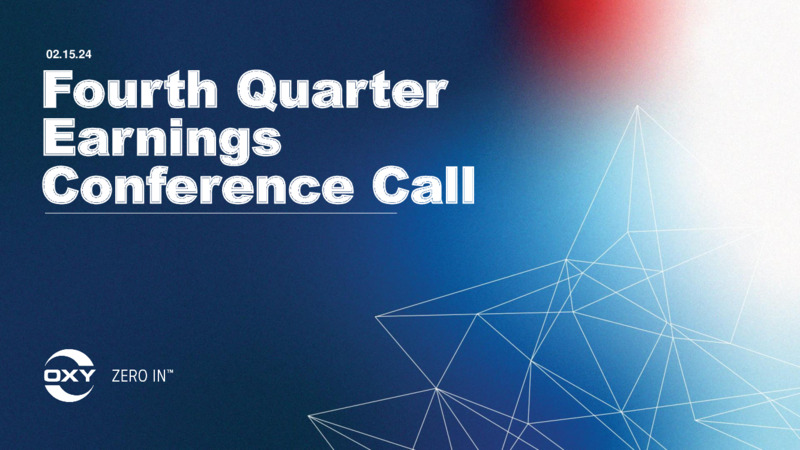 02.15.24

Fourth Quarter Earnings Conference Call

OXY ZERO IN™